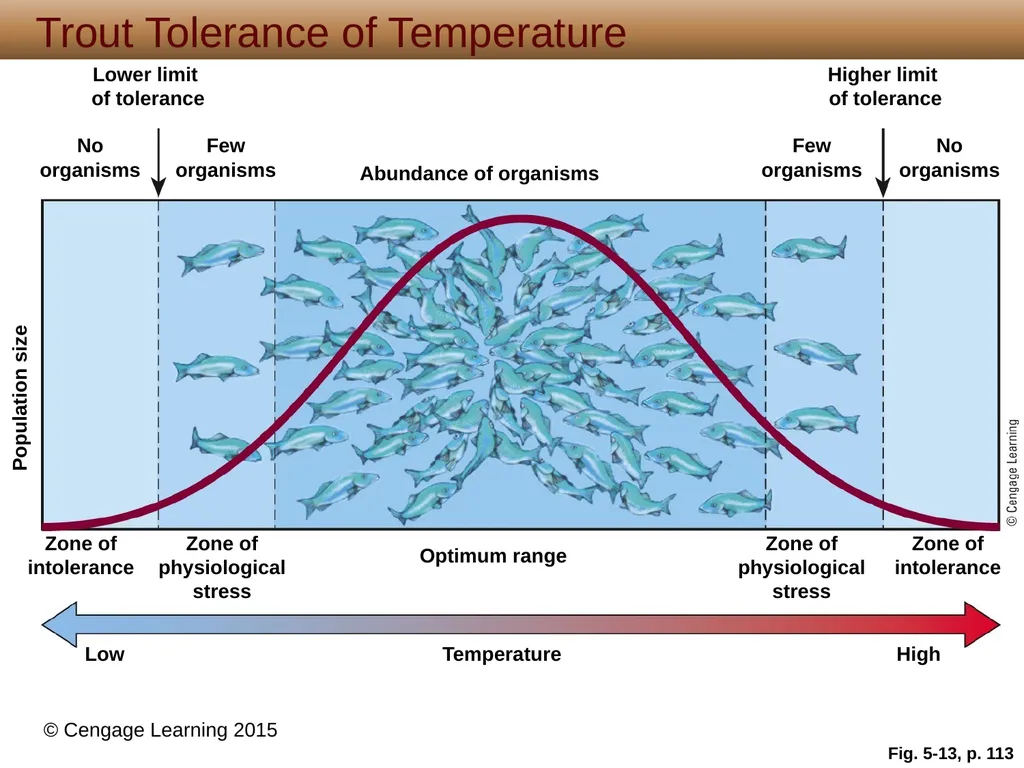 Trout Tolerance of Temperature

Lower limit of tolerance

Higher limit of tolerance

No organisms

Few organisms

Abundance of organisms

Few organisms

No organisms

Population size

© Cengage Learning

Zone of intolerance

Zone of physiological stress

Optimum range

Zone of physiological stress

Zone of intolerance

Low

Temperature

High

© Cengage Learning 2015

Fig. 5-13, p. 113